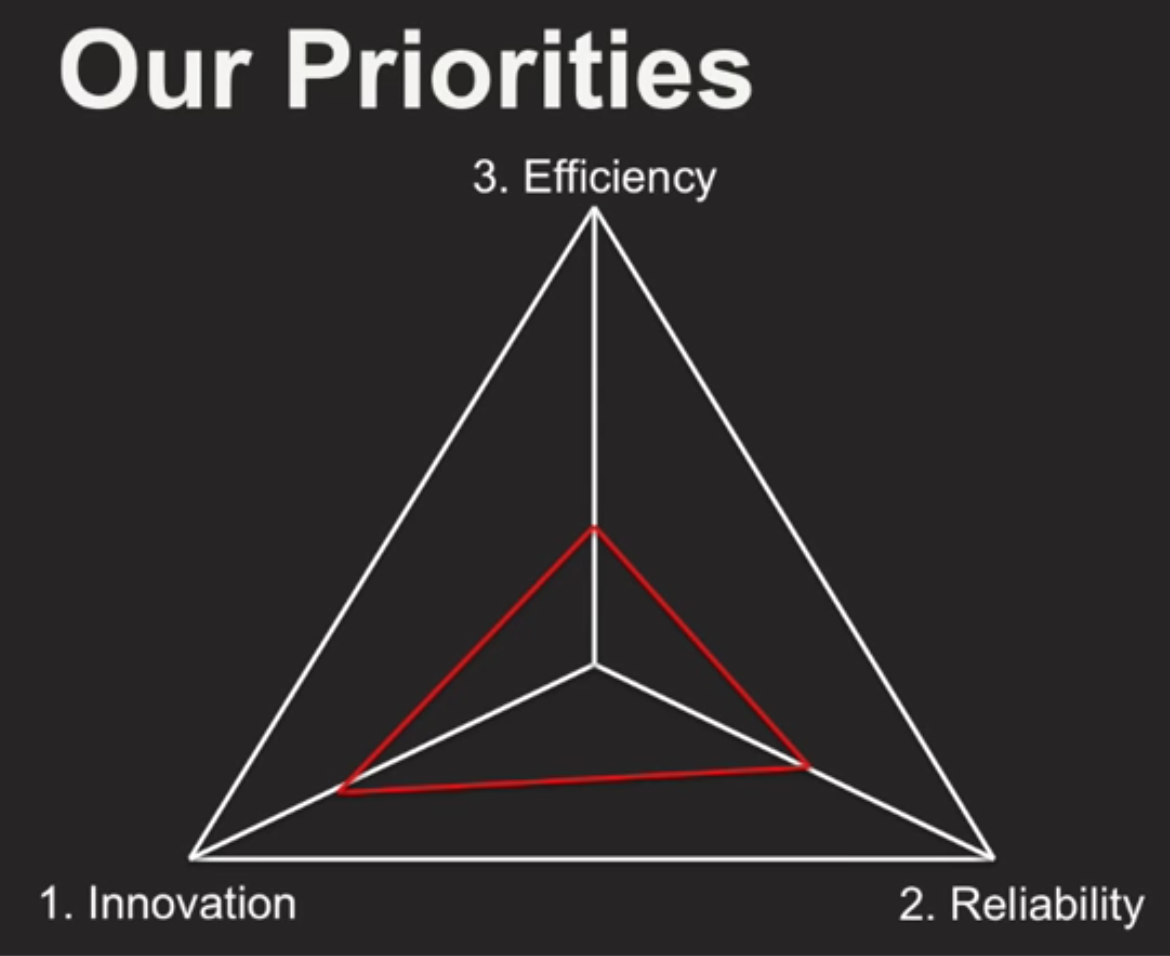 Our Priorities

3. Efficiency

1. Innovation

2. Reliability